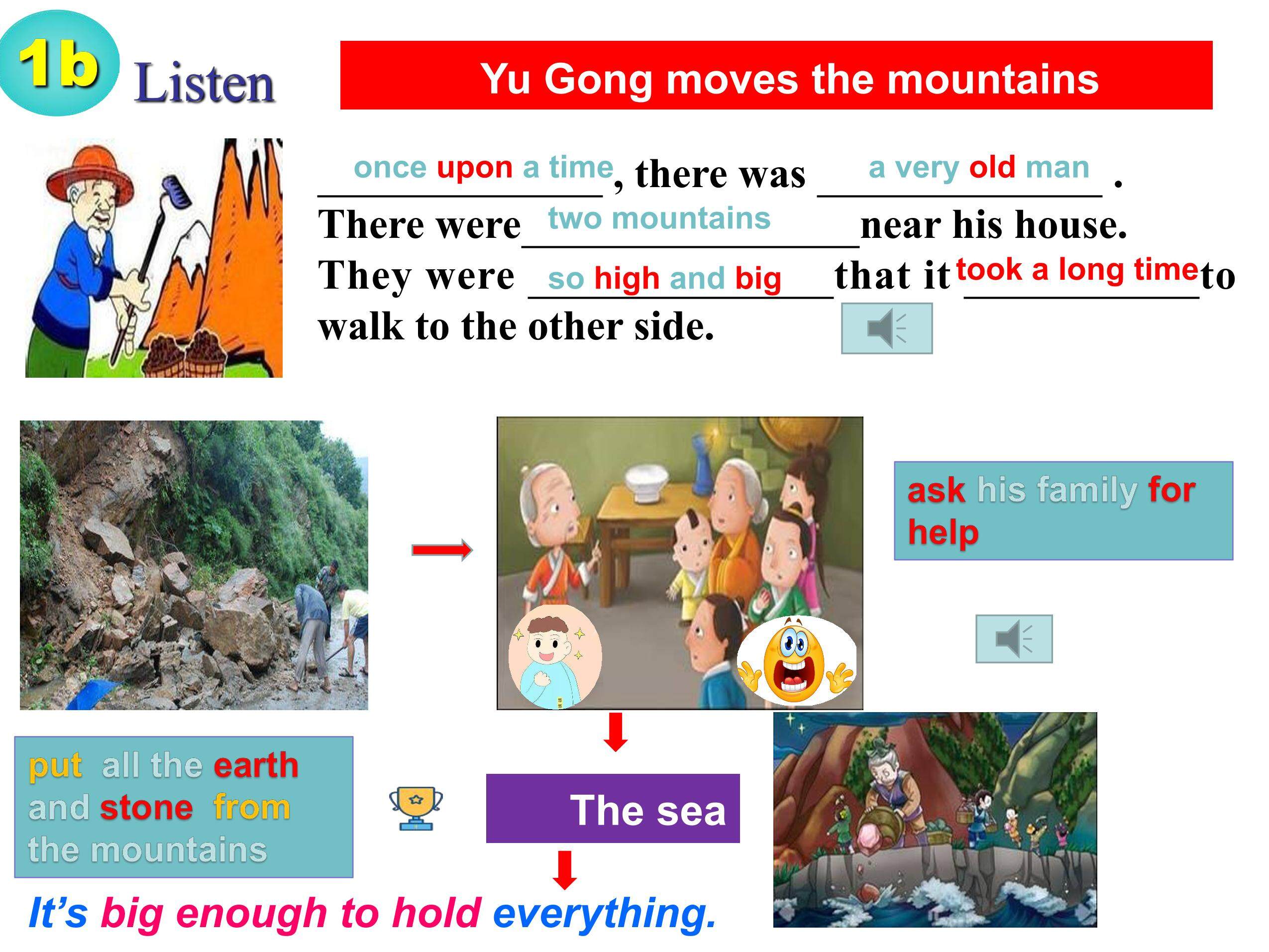 1b Listen

Yu Gong moves the mountains

once upon a time, there was a very old man.
There were two mountains near his house.
They were so high and big that it took a long time to walk to the other side.

ask his family for help

put all the earth and stone from the mountains

The sea

It's big enough to hold everything.